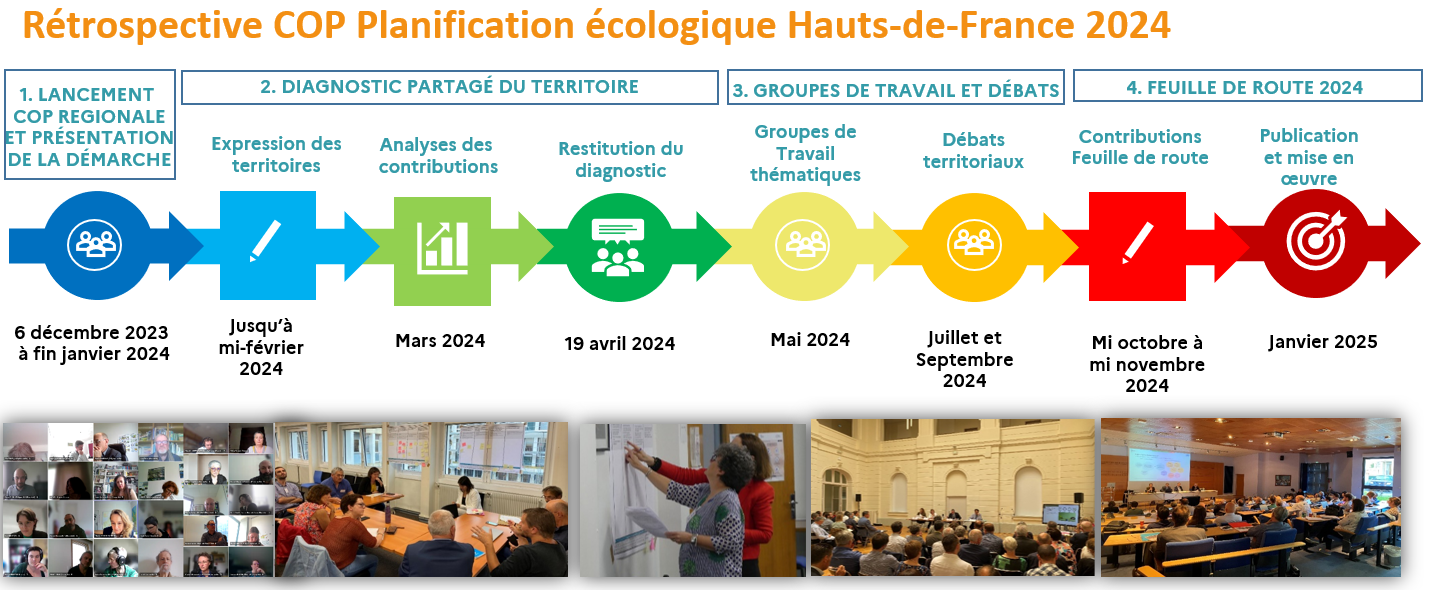 Rétrospective COP Planification écologique Hauts-de-France 2024

1. LANCEMENT COP REGIONALE ET PRÉSENTATION DE LA DÉMARCHE

2. DIAGNOSTIC PARTAGÉ DU TERRITOIRE

3. GROUPES DE TRAVAIL ET DÉBATS

4. FEUILLE DE ROUTE 2024

Expression des territoires

Analyses des contributions

Restitution du diagnostic

Groupes de Travail thématiques

Débats territoriaux

Contributions Feuille de route

Publication et mise en œuvre

6 décembre 2023 à fin janvier 2024

Jusqu'à mi-février 2024

Mars 2024

19 avril 2024

Mai 2024

Juillet et Septembre 2024

Mi octobre à mi novembre 2024

Janvier 2025